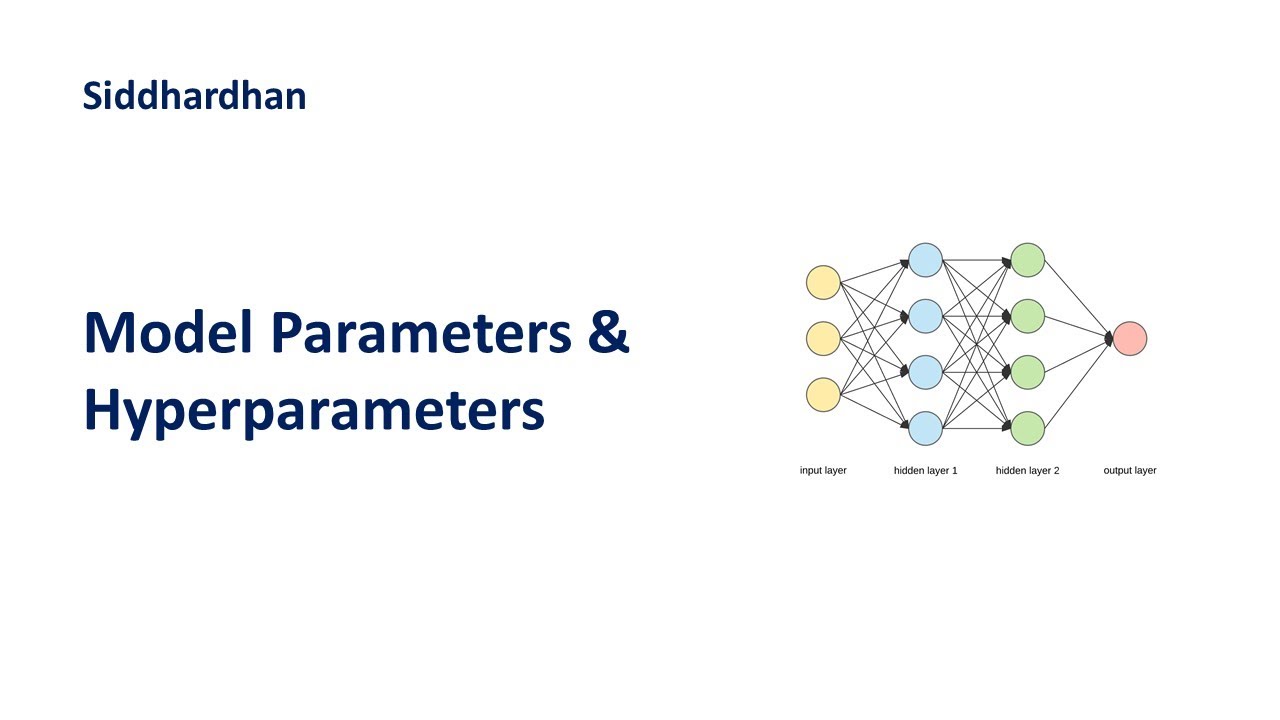 Siddhardhan

Model Parameters & Hyperparameters

input layer
hidden layer 1
hidden layer 2
output layer